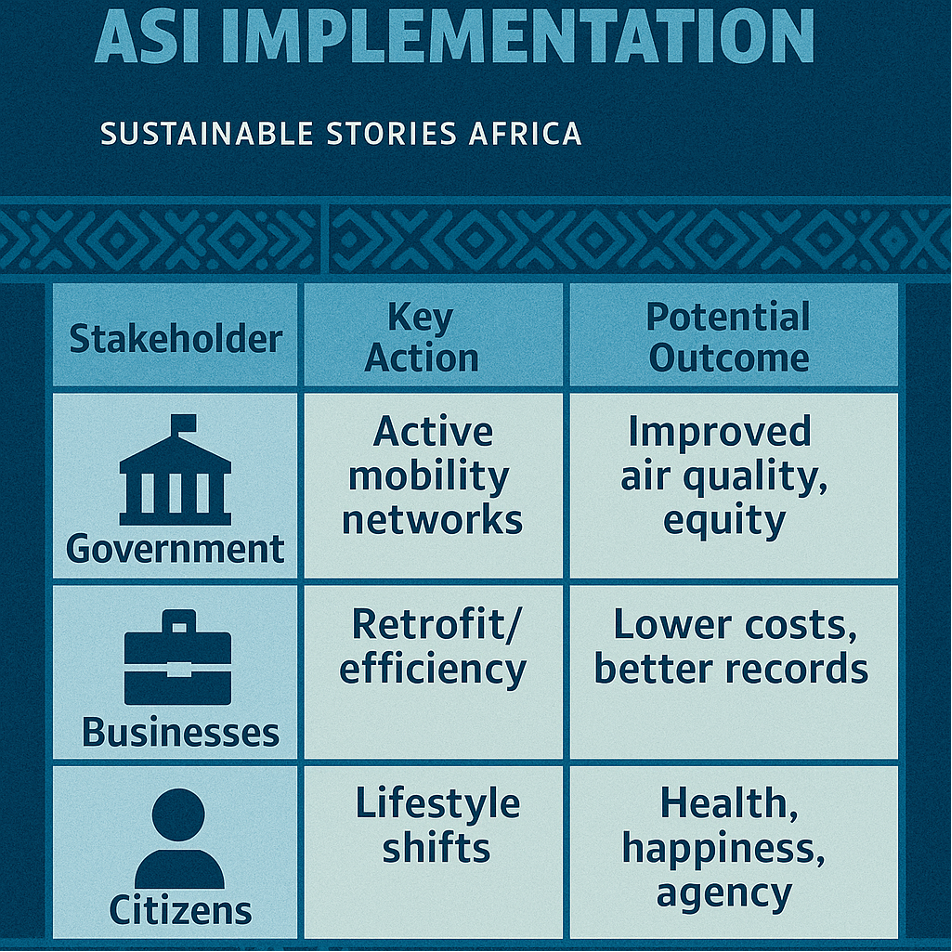 ASI IMPLEMENTATION

SUSTAINABLE STORIES AFRICA

| Stakeholder | Key Action | Potential Outcome |
|---|---|---|
| Government | Active mobility networks | Improved air quality, equity |
| Businesses | Retrofit/ efficiency | Lower costs, better records |
| Citizens | Lifestyle shifts | Health, happiness, agency |